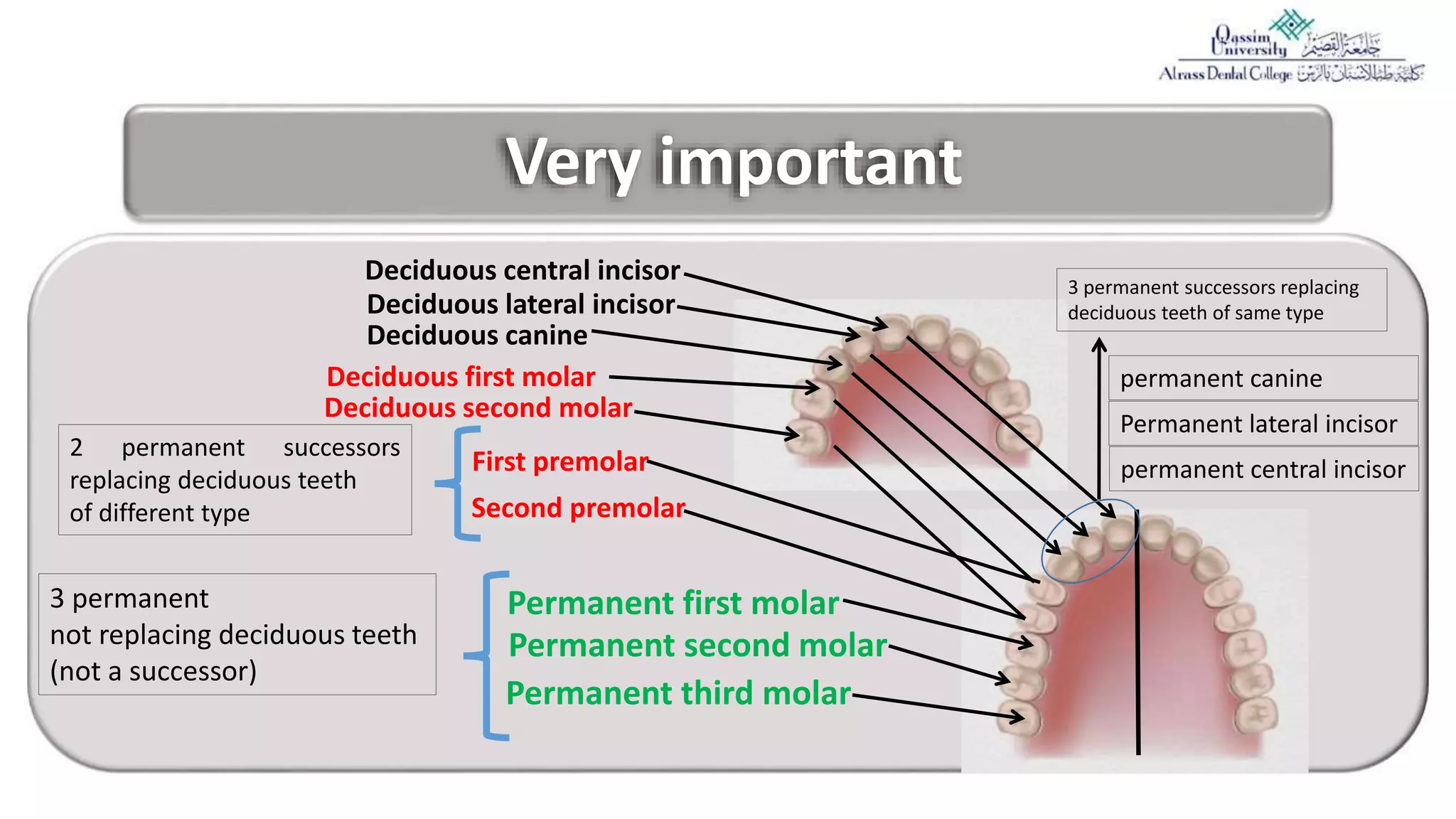 Qassim University جامعة القصيم
Alrass Dental College كلية طب الأسنان بالرس

Very important

Deciduous central incisor
Deciduous lateral incisor
Deciduous canine
Deciduous first molar
Deciduous second molar

3 permanent successors replacing deciduous teeth of same type

permanent canine
Permanent lateral incisor
permanent central incisor

2 permanent successors replacing deciduous teeth of different type

First premolar
Second premolar

3 permanent not replacing deciduous teeth (not a successor)

Permanent first molar
Permanent second molar
Permanent third molar